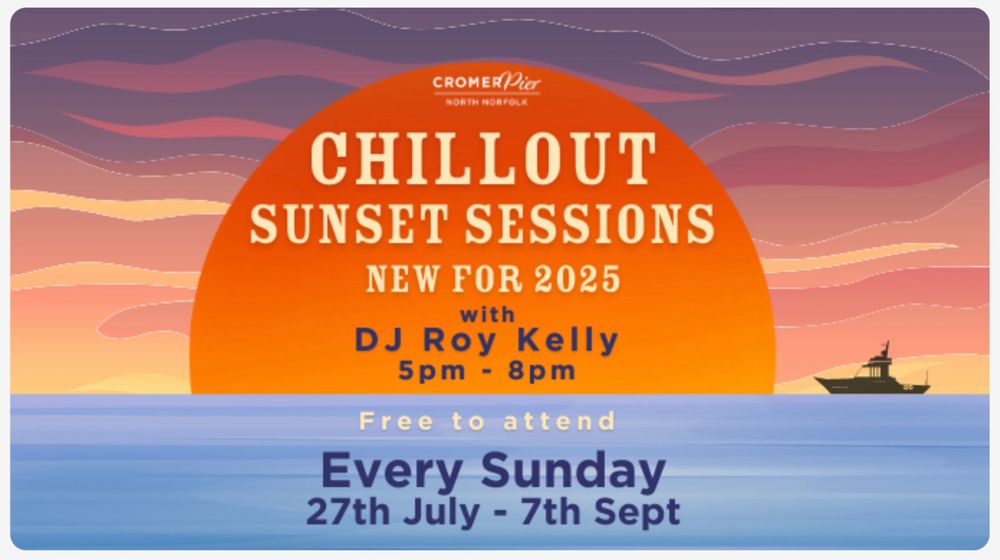 CROMER Pier
NORTH NORFOLK

CHILLOUT
SUNSET SESSIONS
NEW FOR 2025
with
DJ Roy Kelly
5pm - 8pm

Free to attend

Every Sunday
27th July - 7th Sept